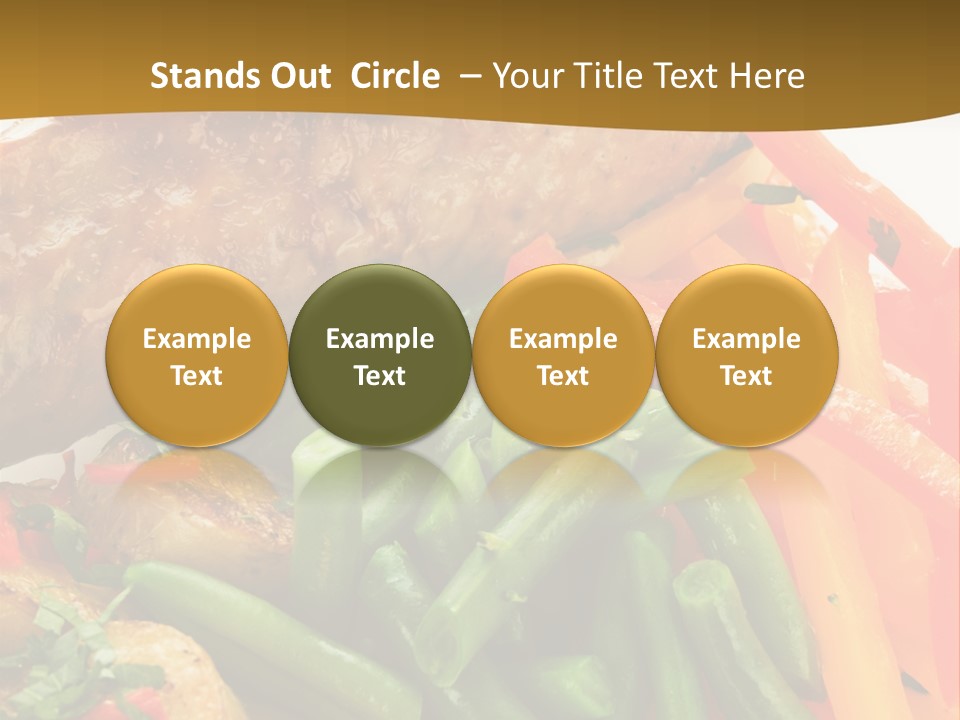 Stands Out Circle – Your Title Text Here

Example Text

Example Text

Example Text

Example Text